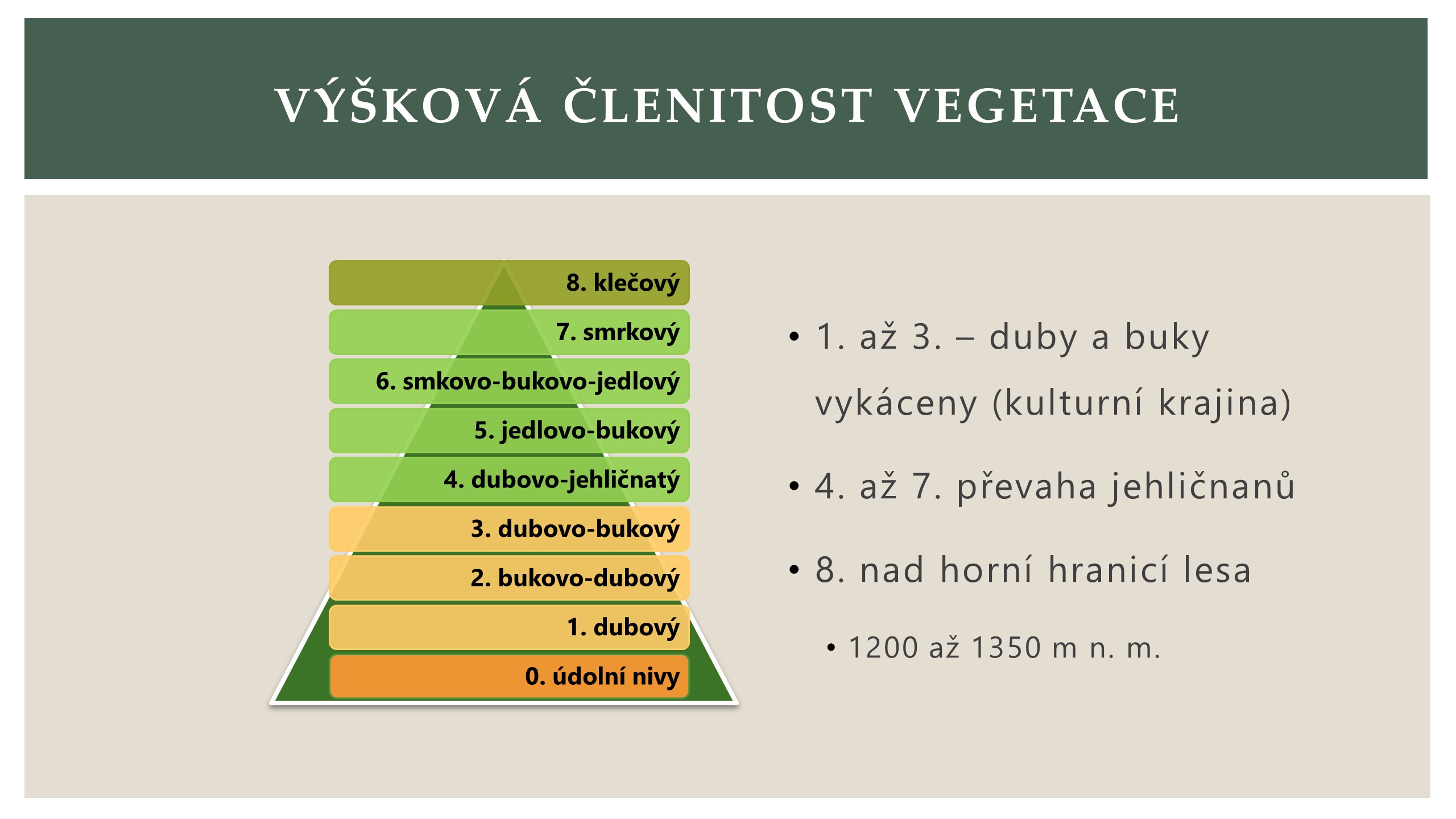 VÝŠKOVÁ ČLENITOST VEGETACE

8. klečový
7. smrkový
6. smkovo-bukovo-jedlový
5. jedlovo-bukový
4. dubovo-jehličnatý
3. dubovo-bukový
2. bukovo-dubový
1. dubový
0. údolní nivy

• 1. až 3. – duby a buky vykáceny (kulturní krajina)

• 4. až 7. převaha jehličnanů

• 8. nad horní hranicí lesa

• 1200 až 1350 m n. m.